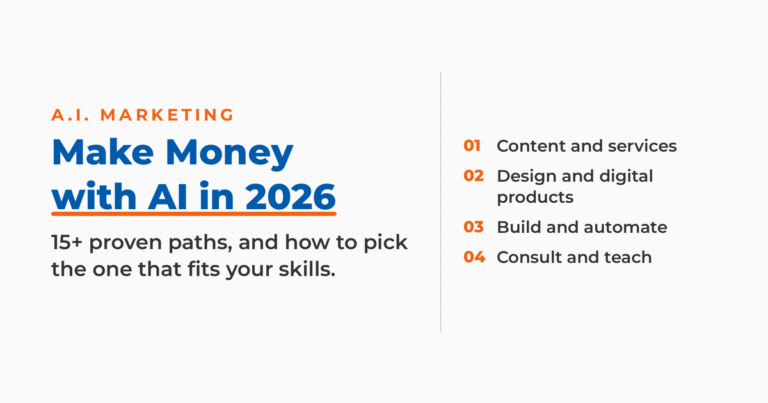 A.I. MARKETING

Make Money with AI in 2026

15+ proven paths, and how to pick the one that fits your skills.

01 Content and services

02 Design and digital products

03 Build and automate

04 Consult and teach